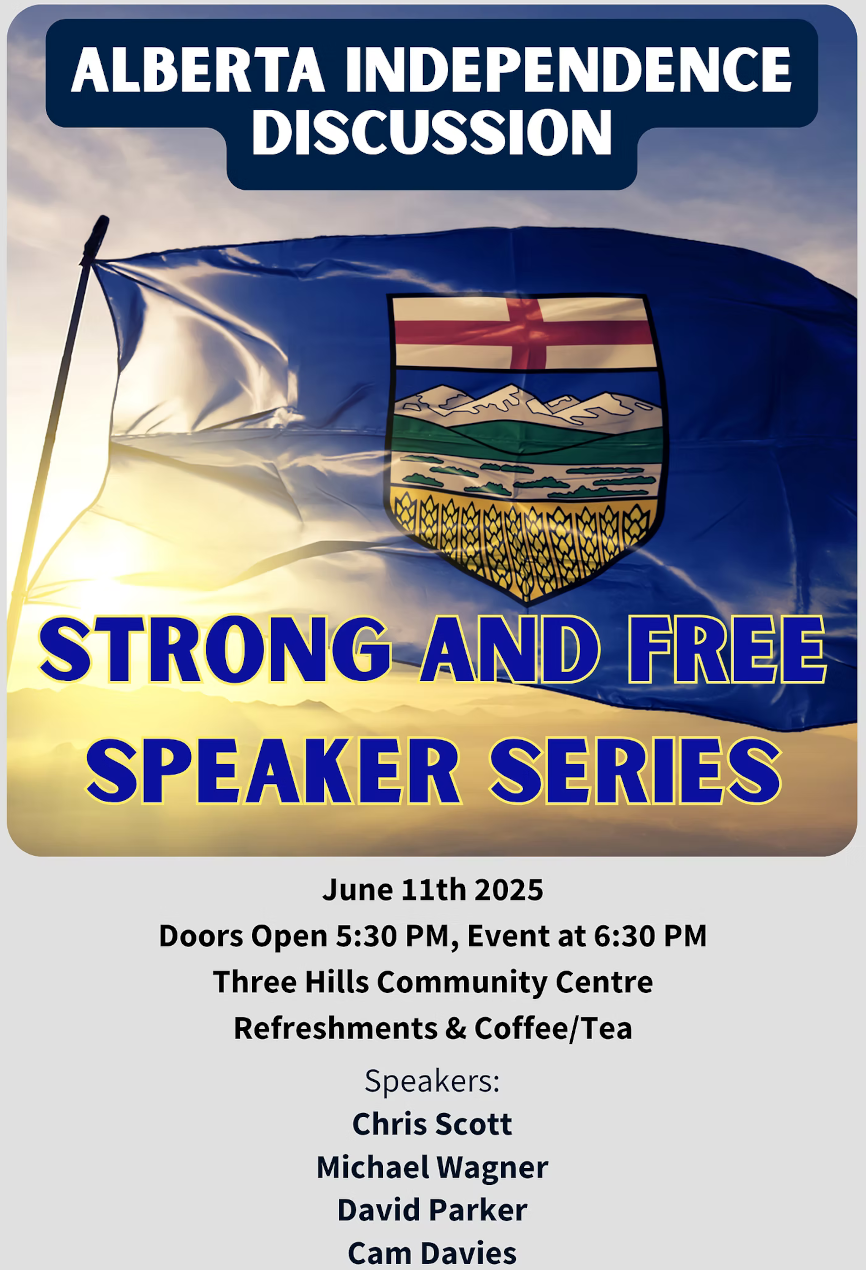 ALBERTA INDEPENDENCE DISCUSSION

STRONG AND FREE SPEAKER SERIES

June 11th 2025
Doors Open 5:30 PM, Event at 6:30 PM
Three Hills Community Centre
Refreshments & Coffee/Tea

Speakers:
Chris Scott
Michael Wagner
David Parker
Cam Davies